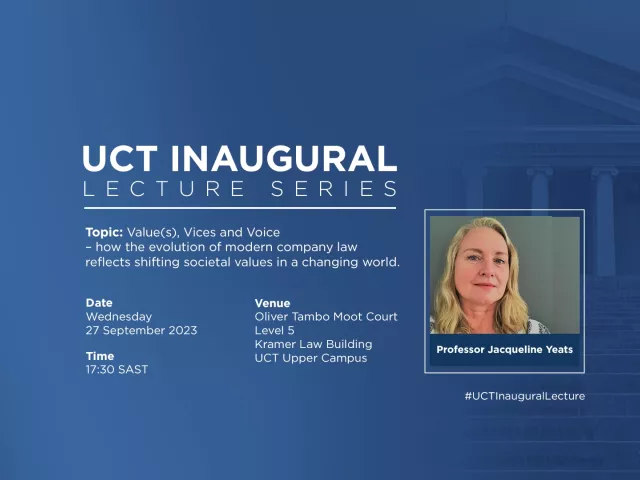 UCT INAUGURAL
LECTURE SERIES

Topic: Value(s), Vices and Voice – how the evolution of modern company law reflects shifting societal values in a changing world.

Date
Wednesday
27 September 2023

Time
17:30 SAST

Venue
Oliver Tambo Moot Court
Level 5
Kramer Law Building
UCT Upper Campus

Professor Jacqueline Yeats

#UCTInauguralLecture